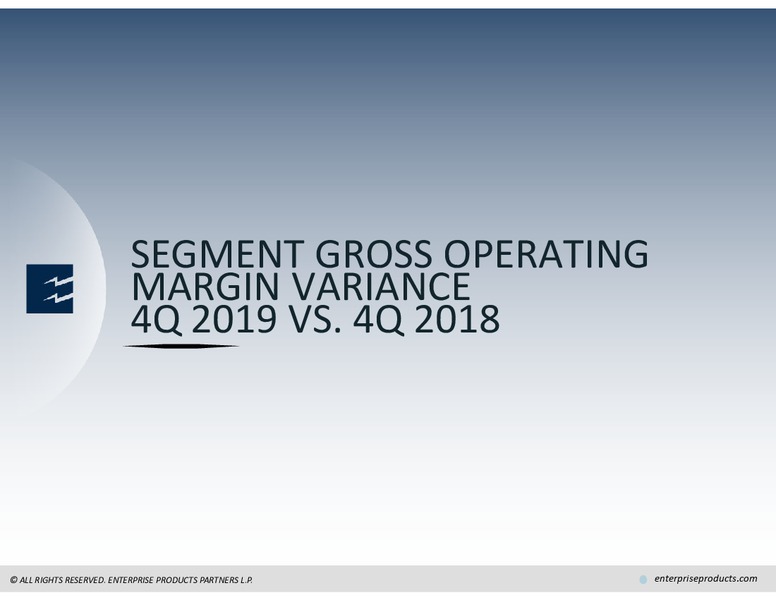 SEGMENT GROSS OPERATING MARGIN VARIANCE
4Q 2019 VS. 4Q 2018

© ALL RIGHTS RESERVED. ENTERPRISE PRODUCTS PARTNERS L.P.

enterpriseproducts.com